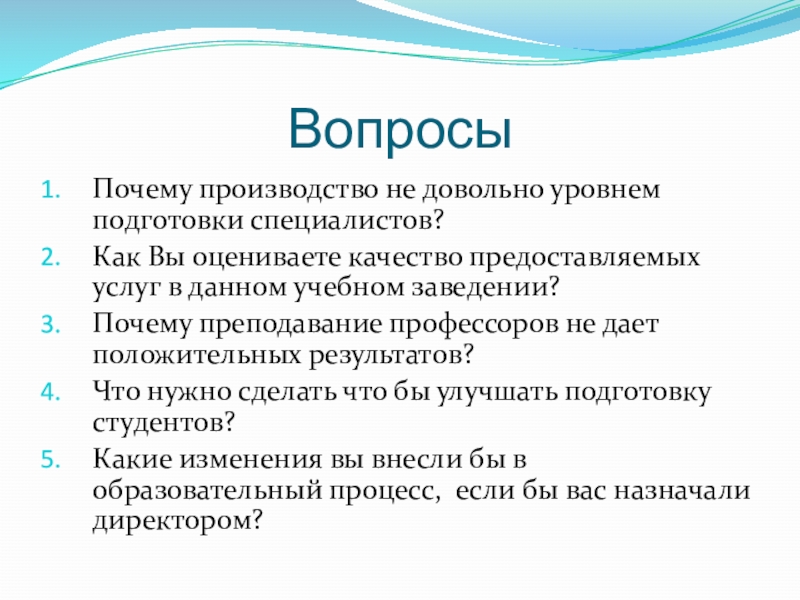 Вопросы

1. Почему производство не довольно уровнем подготовки специалистов?
2. Как Вы оцениваете качество предоставляемых услуг в данном учебном заведении?
3. Почему преподавание профессоров не дает положительных результатов?
4. Что нужно сделать что бы улучшать подготовку студентов?
5. Какие изменения вы внесли бы в образовательный процесс,  если бы вас назначали директором?